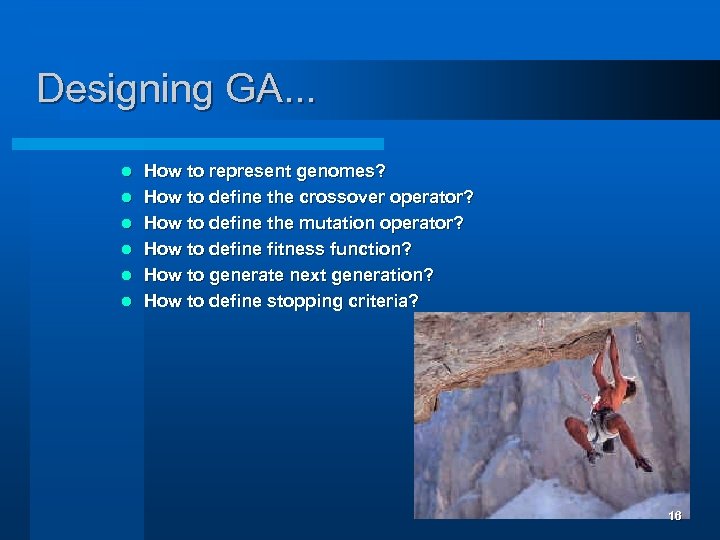 Designing GA...

- How to represent genomes?
- How to define the crossover operator?
- How to define the mutation operator?
- How to define fitness function?
- How to generate next generation?
- How to define stopping criteria?

16